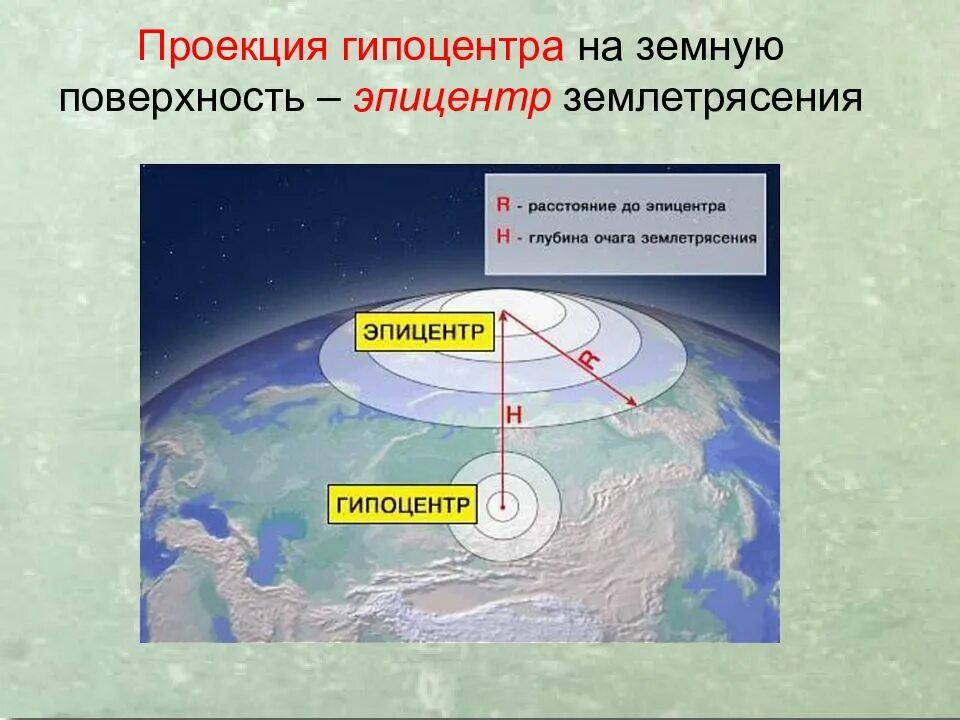 Проекция гипоцентра на земную поверхность – эпицентр землетрясения

R - расстояние до эпицентра
H - глубина очага землетрясения

ЭПИЦЕНТР

R

H

ГИПОЦЕНТР